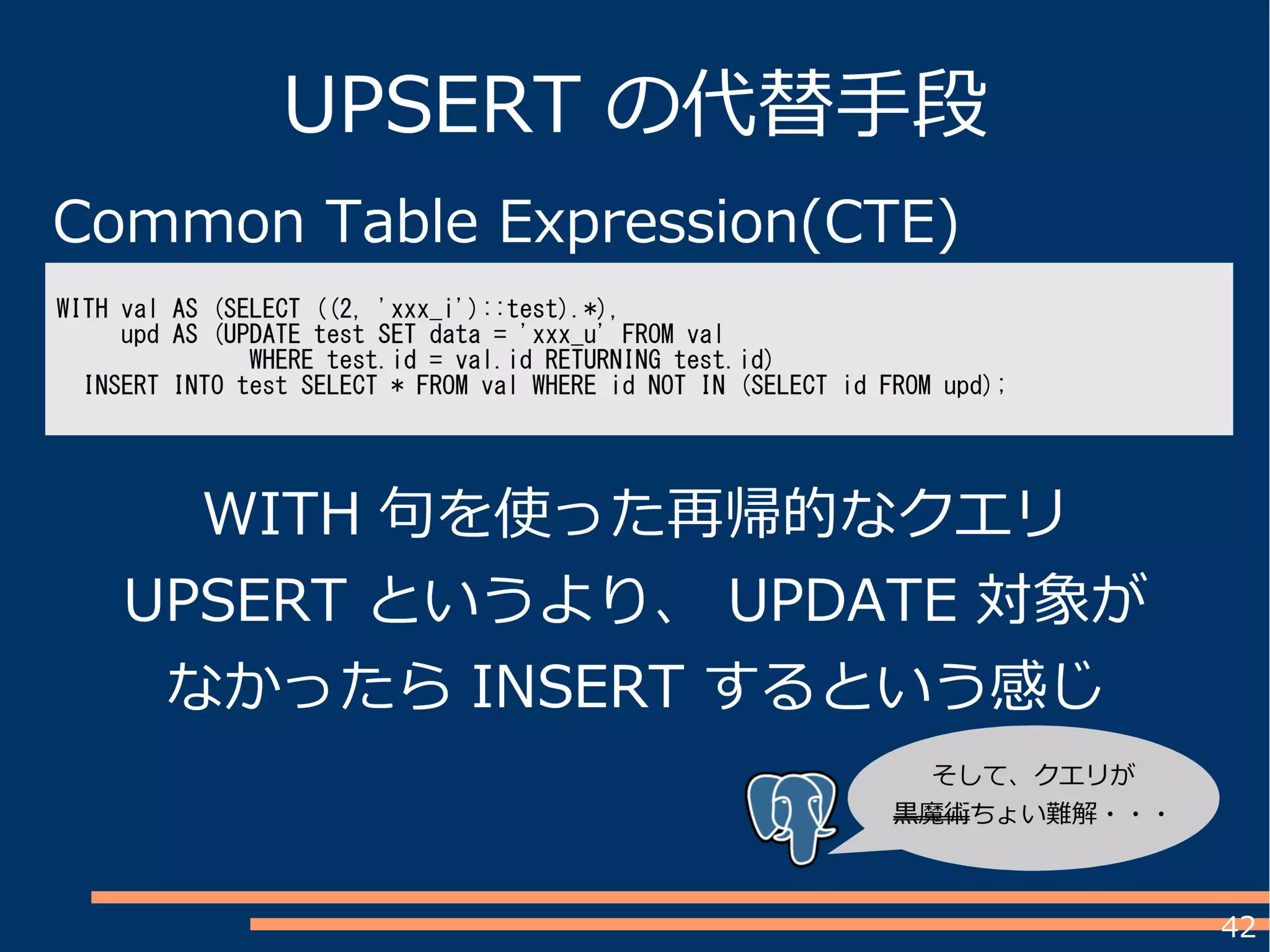 UPSERT の代替手段

Common Table Expression(CTE)

WITH val AS (SELECT ((2, 'xxx_i')::test).*),
upd AS (UPDATE test SET data = 'xxx_u' FROM val
WHERE test.id = val.id RETURNING test.id)
INSERT INTO test SELECT * FROM val WHERE id NOT IN (SELECT id FROM upd);

WITH 句を使った再帰的なクエリ
UPSERT というより、 UPDATE 対象が
なかったら INSERT するという感じ

そして、クエリが
黒魔術ちょい難解・・・

42